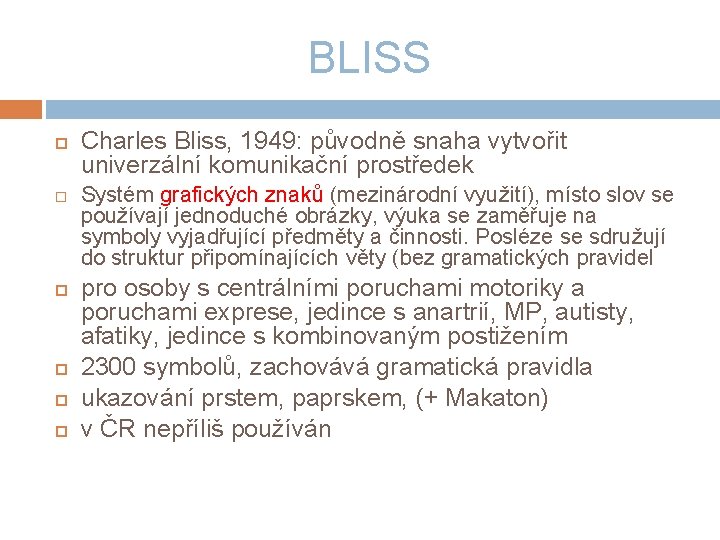 BLISS

Charles Bliss, 1949: původně snaha vytvořit univerzální komunikační prostředek

Systém grafických znaků (mezinárodní využití), místo slov se používají jednoduché obrázky, výuka se zaměřuje na symboly vyjadřující předměty a činnosti. Posléze se sdružují do struktur připomínajících věty (bez gramatických pravidel

pro osoby s centrálními poruchami motoriky a poruchami exprese, jedince s anartrií, MP, autisty, afatiky, jedince s kombinovaným postižením

2300 symbolů, zachovává gramatická pravidla

ukazování prstem, paprskem, (+ Makaton)

v ČR nepříliš používán